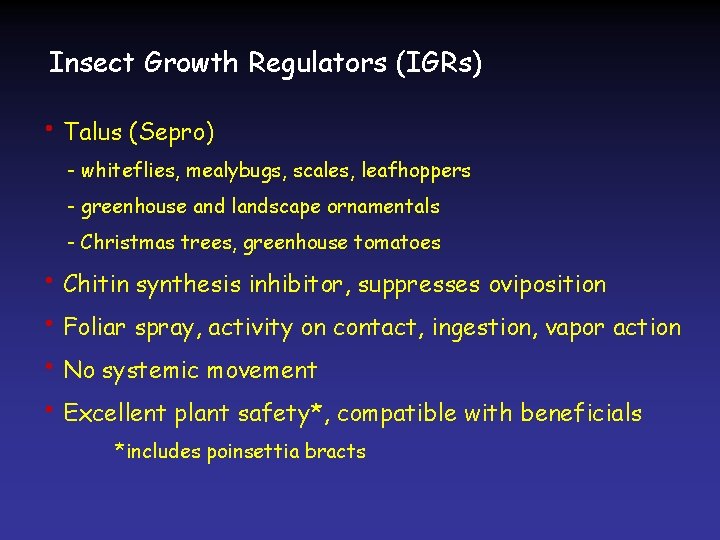 Insect Growth Regulators (IGRs)

• Talus (Sepro)

- whiteflies, mealybugs, scales, leafhoppers

- greenhouse and landscape ornamentals

- Christmas trees, greenhouse tomatoes

• Chitin synthesis inhibitor, suppresses oviposition

• Foliar spray, activity on contact, ingestion, vapor action

• No systemic movement

• Excellent plant safety*, compatible with beneficials

*includes poinsettia bracts